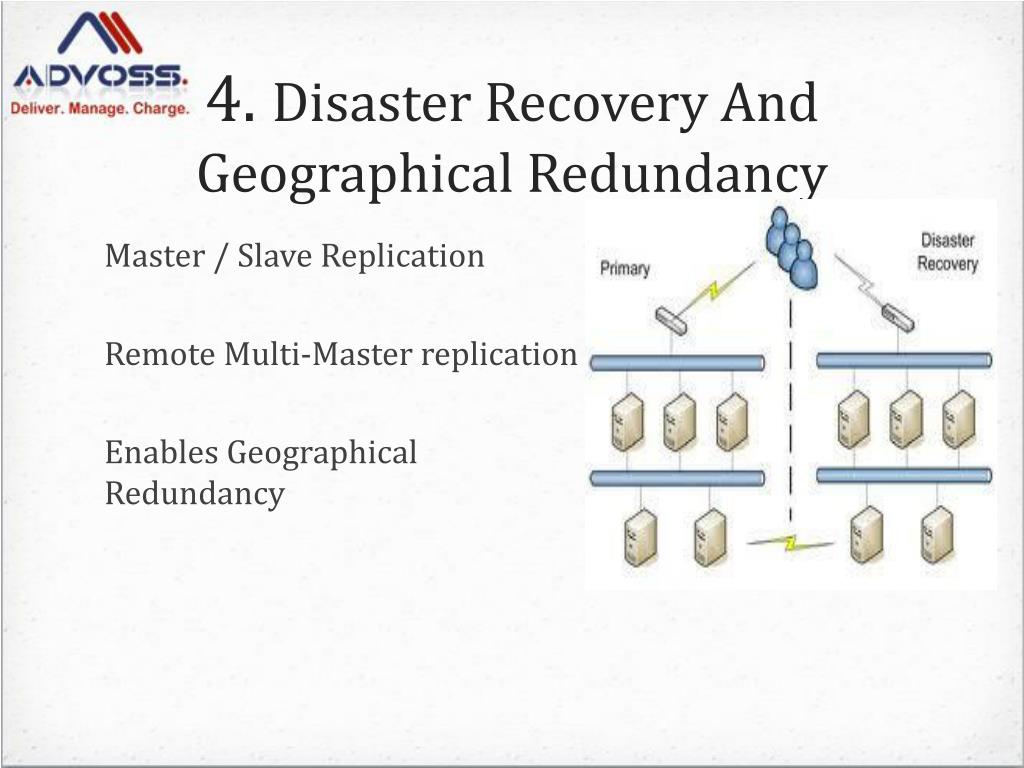 ADVOSS.
Deliver. Manage. Charge.

4. Disaster Recovery And Geographical Redundancy

Master / Slave Replication

Remote Multi-Master replication

Enables Geographical Redundancy

Primary

Disaster Recovery